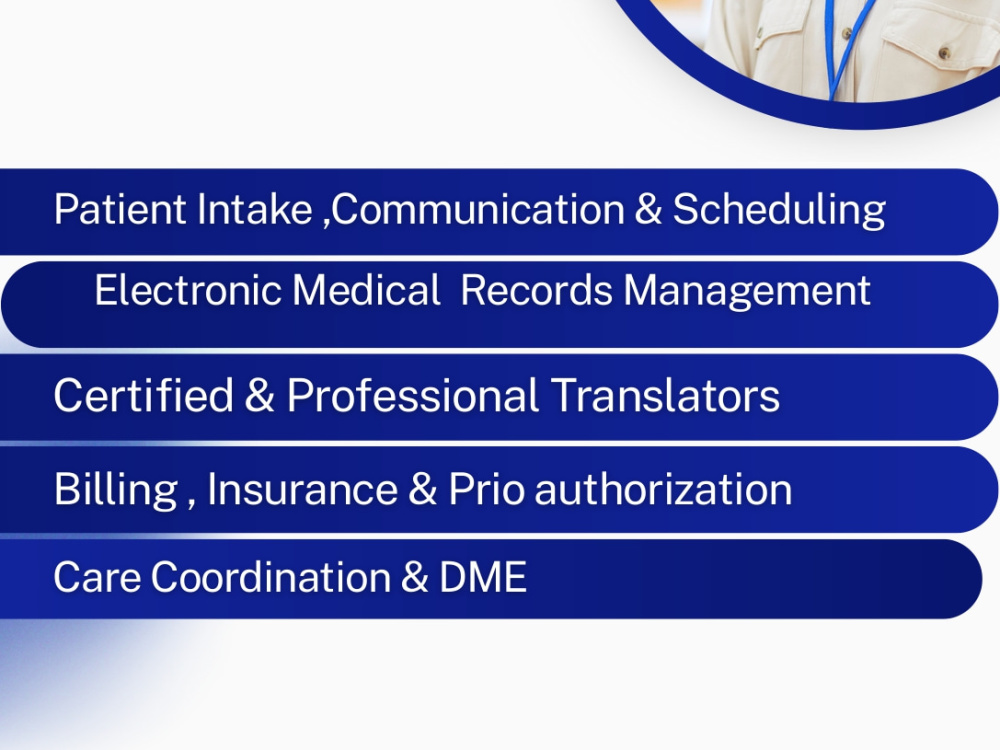 Patient Intake ,Communication & Scheduling

Electronic Medical Records Management

Certified & Professional Translators

Billing , Insurance & Prio authorization

Care Coordination & DME